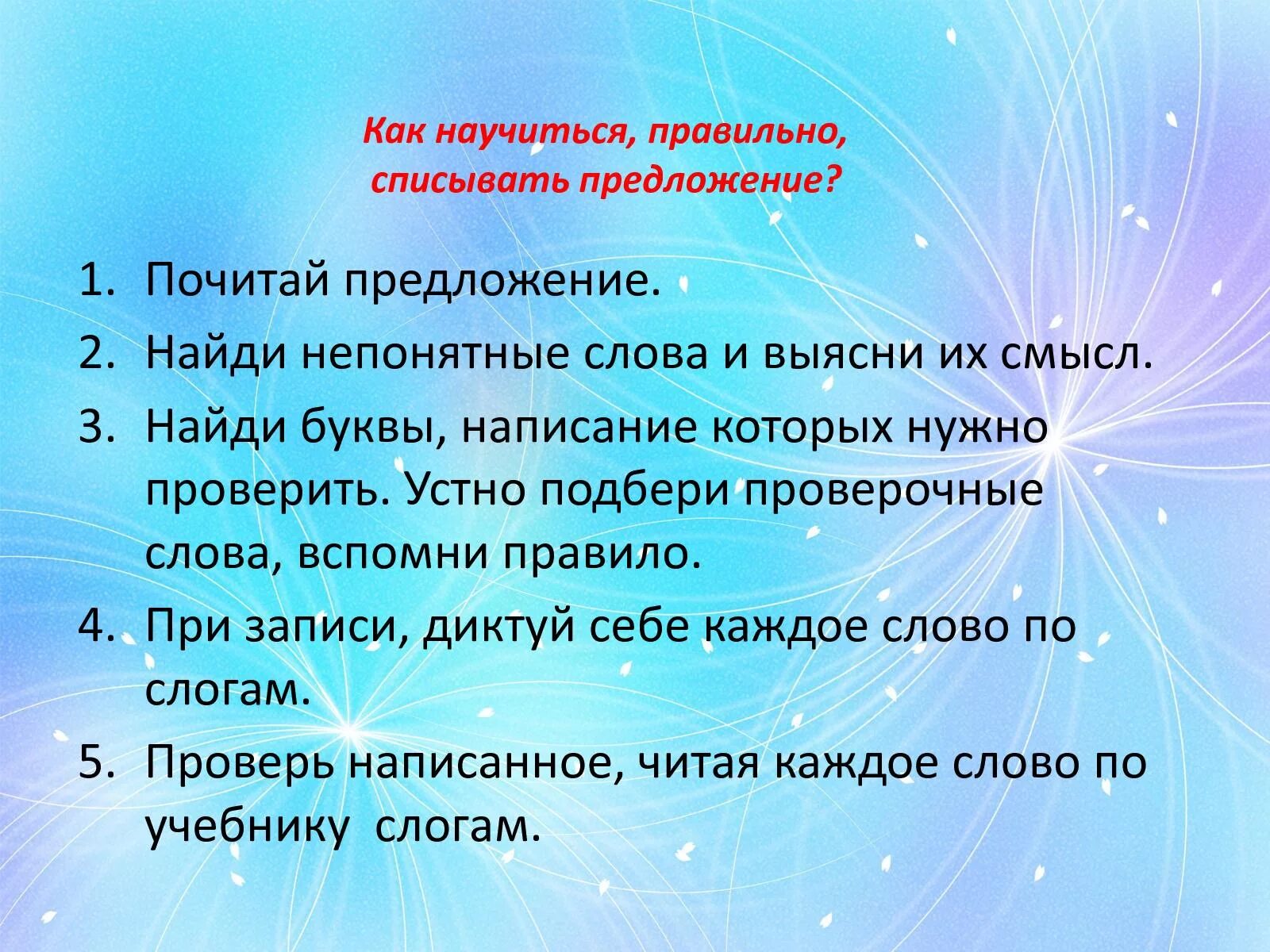 Как научиться, правильно, списывать предложение?

1. Почитай предложение.
2. Найди непонятные слова и выясни их смысл.
3. Найди буквы, написание которых нужно проверить. Устно подбери проверочные слова, вспомни правило.
4. При записи, диктуй себе каждое слово по слогам.
5. Проверь написанное, читая каждое слово по учебнику слогам.